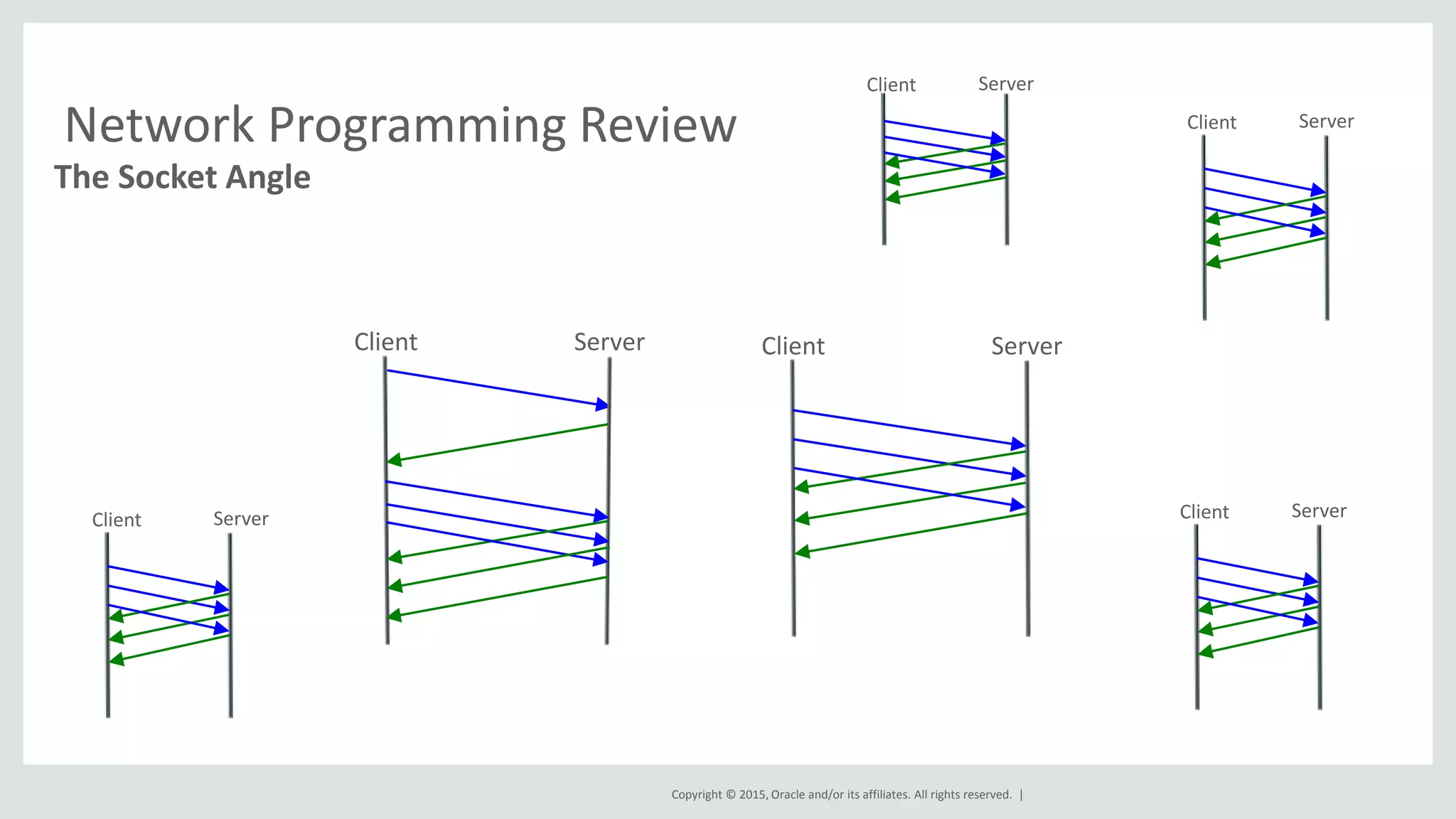 Network Programming Review
The Socket Angle

Client Server

Client Server

Client Server

Client Server

Client Server

Client Server

Copyright © 2015, Oracle and/or its affiliates. All rights reserved. |